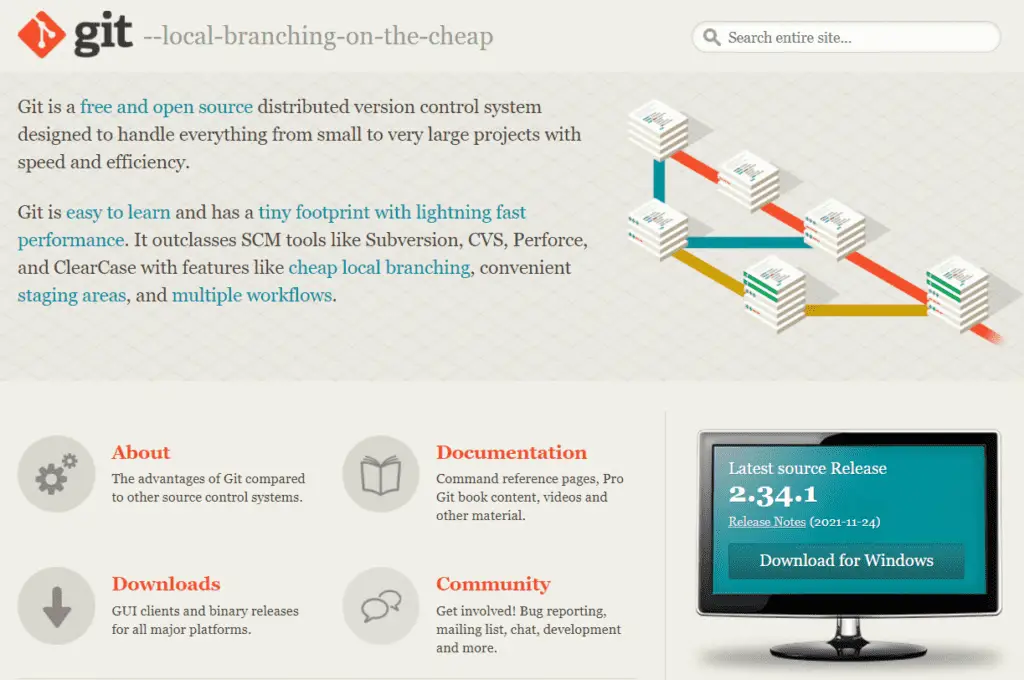 git --local-branching-on-the-cheap

Search entire site...

Git is a free and open source distributed version control system designed to handle everything from small to very large projects with speed and efficiency.

Git is easy to learn and has a tiny footprint with lightning fast performance. It outclasses SCM tools like Subversion, CVS, Perforce, and ClearCase with features like cheap local branching, convenient staging areas, and multiple workflows.

About
The advantages of Git compared to other source control systems.

Documentation
Command reference pages, Pro Git book content, videos and other material.

Downloads
GUI clients and binary releases for all major platforms.

Community
Get involved! Bug reporting, mailing list, chat, development and more.

Latest source Release
2.34.1
Release Notes (2021-11-24)
Download for Windows